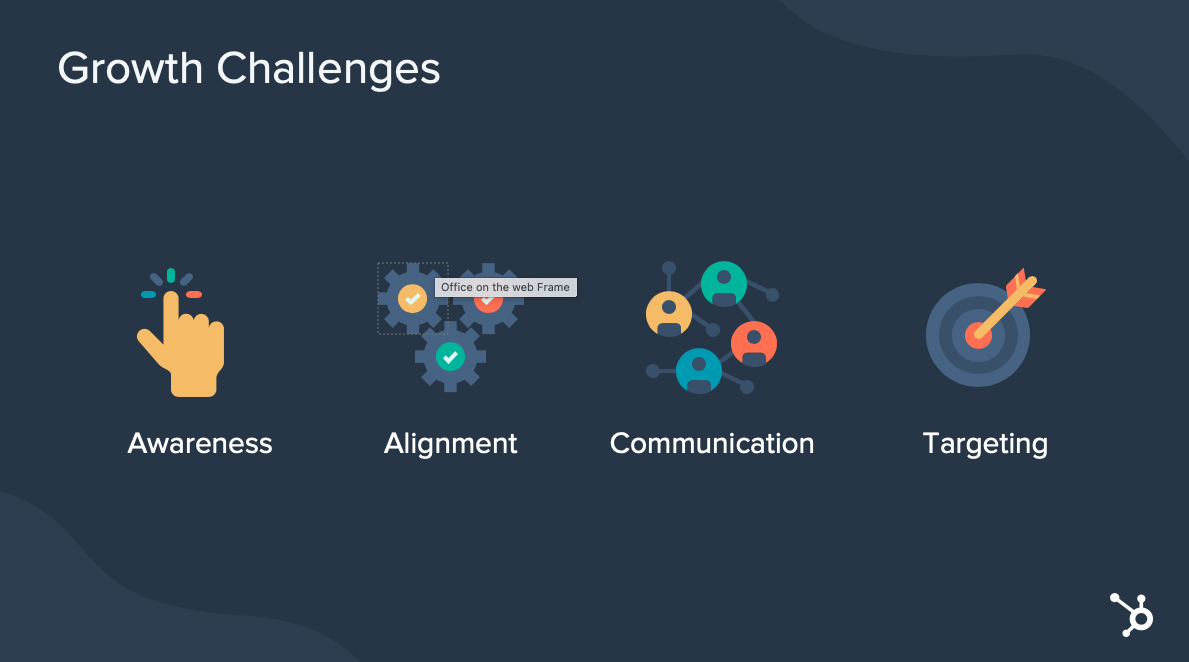 Growth Challenges

Office on the web Frame

Awareness

Alignment

Communication

Targeting